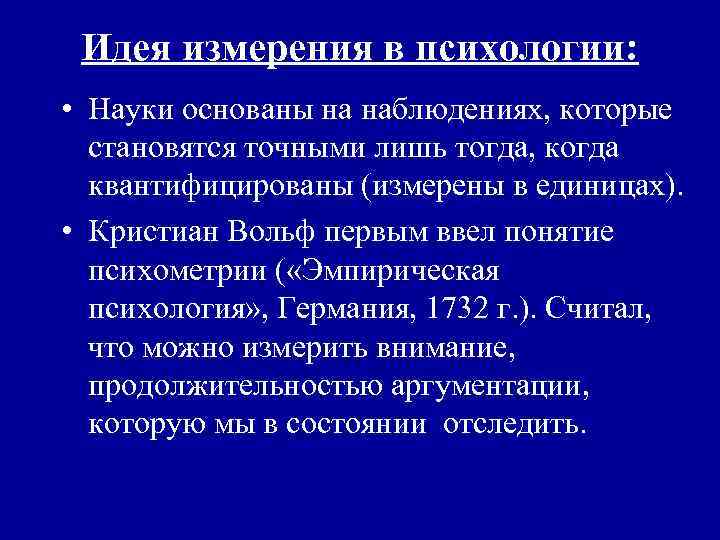 Идея измерения в психологии:

• Науки основаны на наблюдениях, которые становятся точными лишь тогда, когда квантифицированы (измерены в единицах).

• Кристиан Вольф первым ввел понятие психометрии («Эмпирическая психология», Германия, 1732 г.). Считал, что можно измерить внимание, продолжительностью аргументации, которую мы в состоянии отследить.